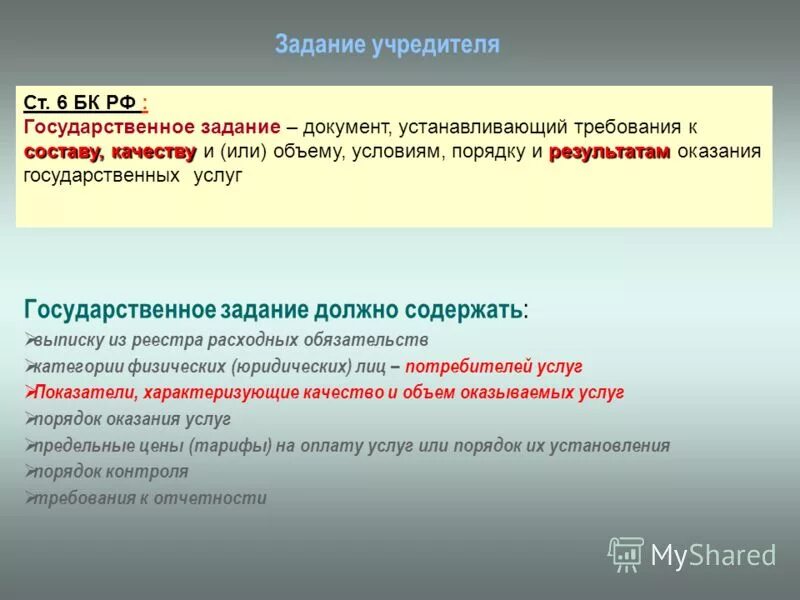 Задание учредителя

Ст. 6 БК РФ :
Государственное задание – документ, устанавливающий требования к составу, качеству и (или) объему, условиям, порядку и результатам оказания государственных услуг

Государственное задание должно содержать:
➢выписку из реестра расходных обязательств
➢категории физических (юридических) лиц – потребителей услуг
➢Показатели, характеризующие качество и объем оказываемых услуг
➢порядок оказания услуг
➢предельные цены (тарифы) на оплату услуг или порядок их установления
➢порядок контроля
➢требования к отчетности

MyShared